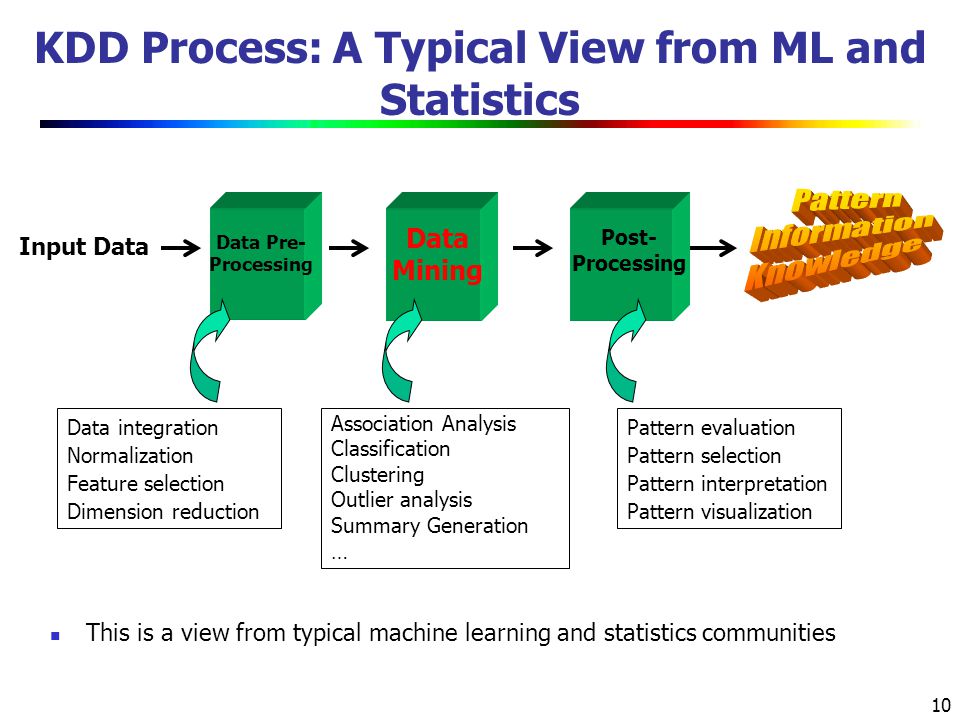 KDD Process: A Typical View from ML and Statistics

Input Data

Data Pre-Processing

Data Mining

Post-Processing

Pattern
Information
Knowledge

Data integration
Normalization
Feature selection
Dimension reduction

Association Analysis
Classification
Clustering
Outlier analysis
Summary Generation
…

Pattern evaluation
Pattern selection
Pattern interpretation
Pattern visualization

This is a view from typical machine learning and statistics communities

10